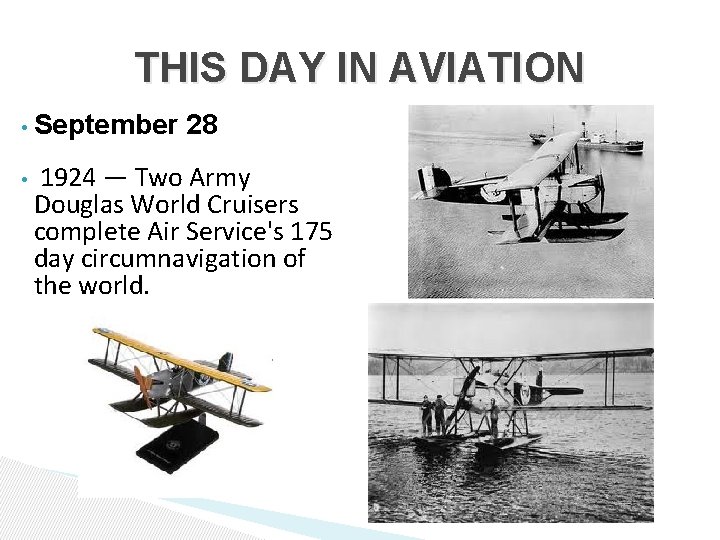 THIS DAY IN AVIATION

• September 28

• 1924 — Two Army Douglas World Cruisers complete Air Service's 175 day circumnavigation of the world.